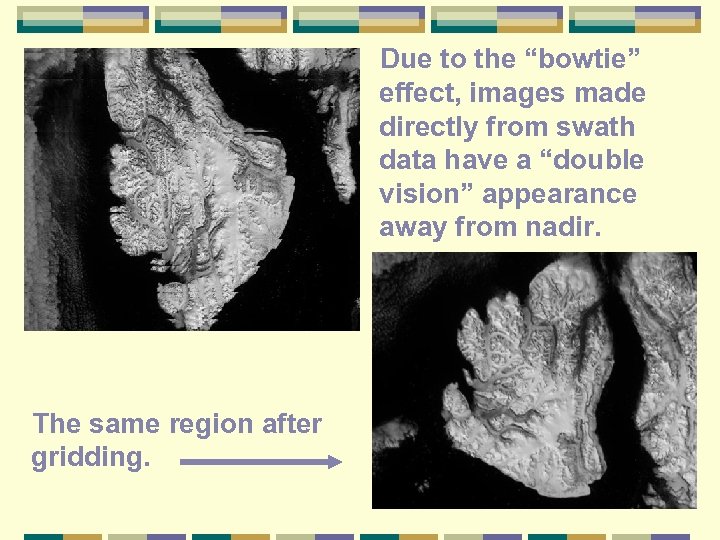 Due to the “bowtie” effect, images made directly from swath data have a “double vision” appearance away from nadir.

The same region after gridding.